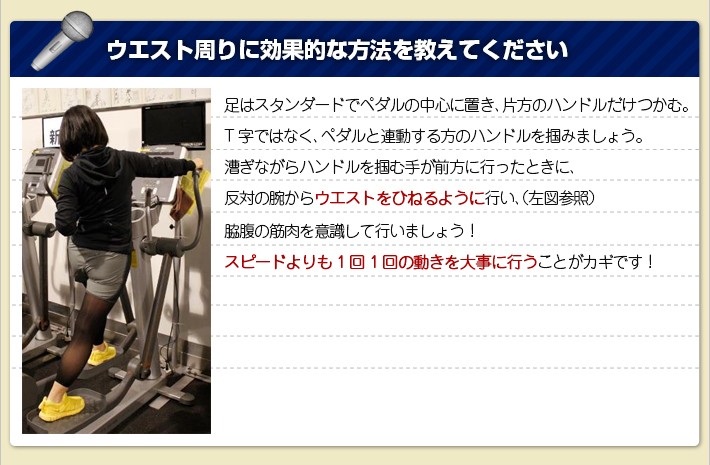 ウエスト周りに効果的な方法を教えてください

新

足はスタンダードでペダルの中心に置き、片方のハンドルだけつかむ。
T字ではなく、ペダルと連動する方のハンドルを掴みましょう。
漕ぎながらハンドルを掴む手が前方に行ったときに、
反対の腕からウエストをひねるように行い、（左図参照）
脇腹の筋肉を意識して行いましょう！
スピードよりも１回１回の動きを大事に行うことがカギです！